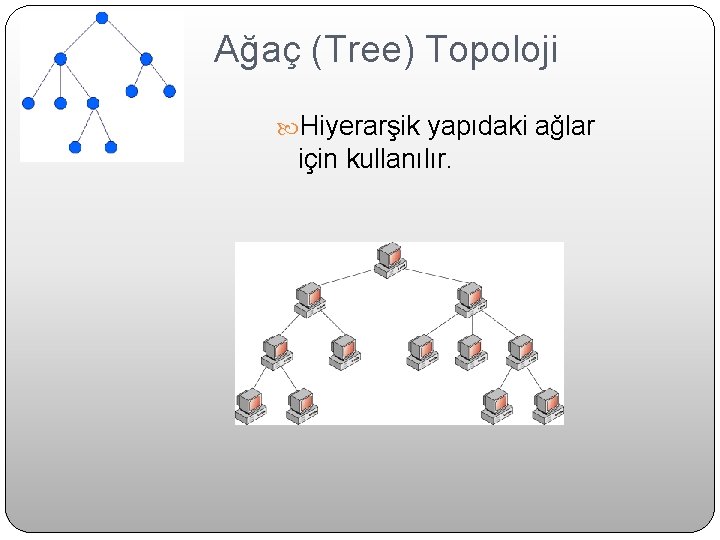 Ağaç (Tree) Topoloji

Hiyerarşik yapıdaki ağlar için kullanılır.